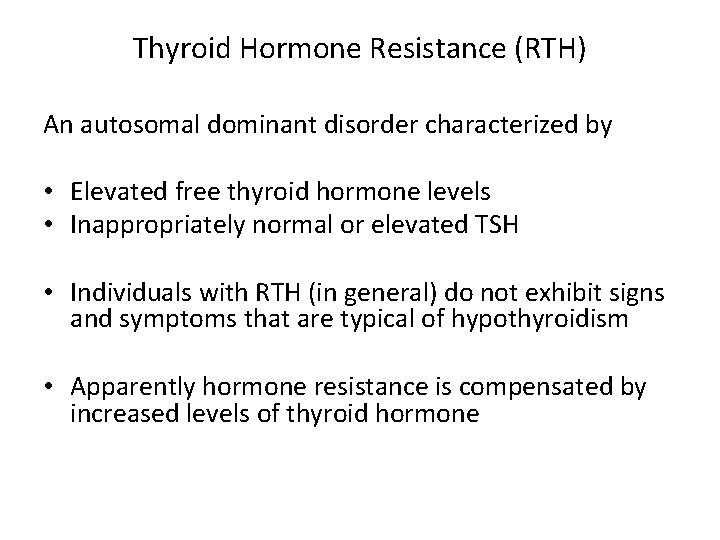 Thyroid Hormone Resistance (RTH)

An autosomal dominant disorder characterized by

• Elevated free thyroid hormone levels
• Inappropriately normal or elevated TSH

• Individuals with RTH (in general) do not exhibit signs and symptoms that are typical of hypothyroidism

• Apparently hormone resistance is compensated by increased levels of thyroid hormone